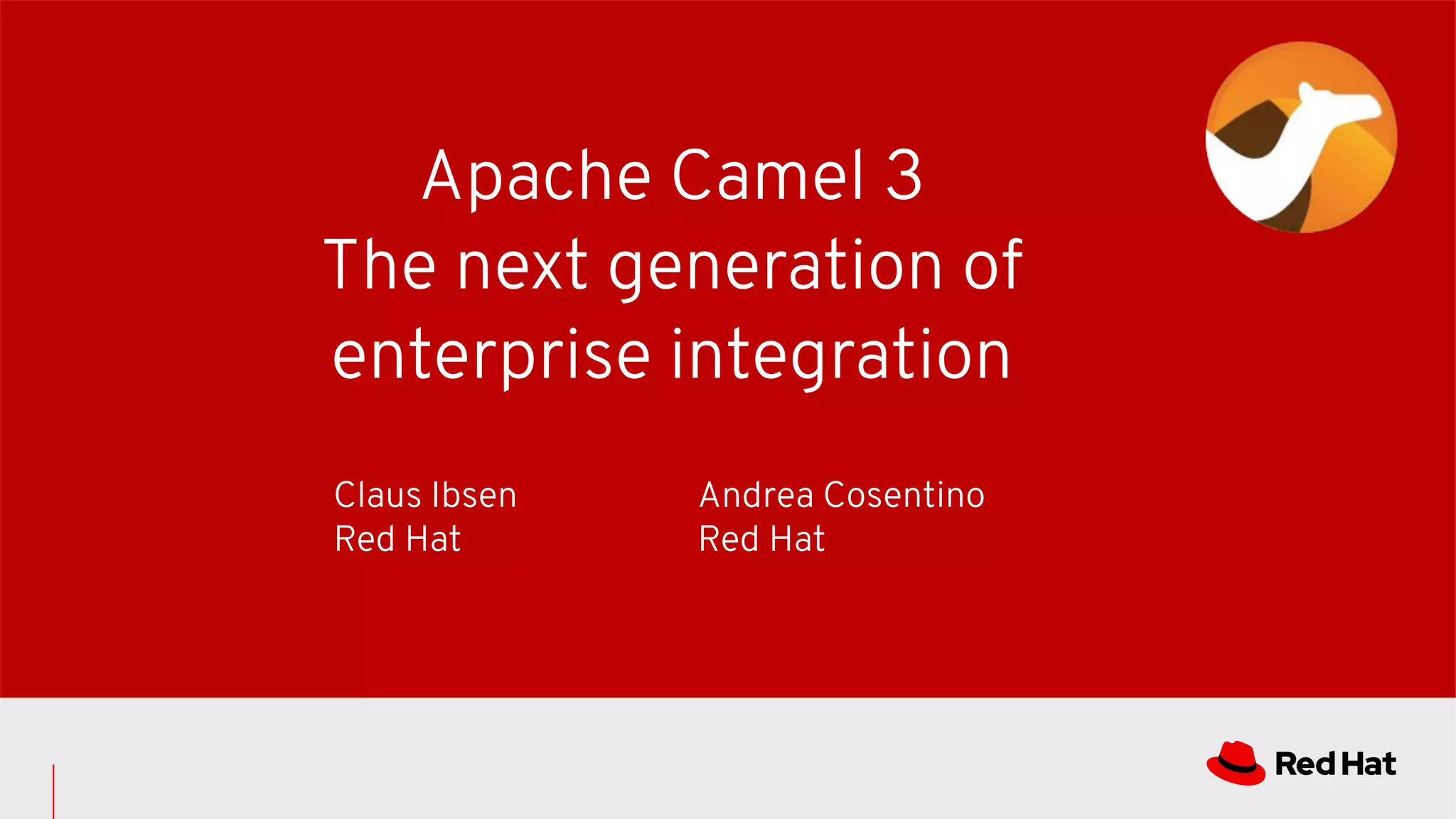 Apache Camel 3
The next generation of enterprise integration

Claus Ibsen
Red Hat

Andrea Cosentino
Red Hat

Red Hat